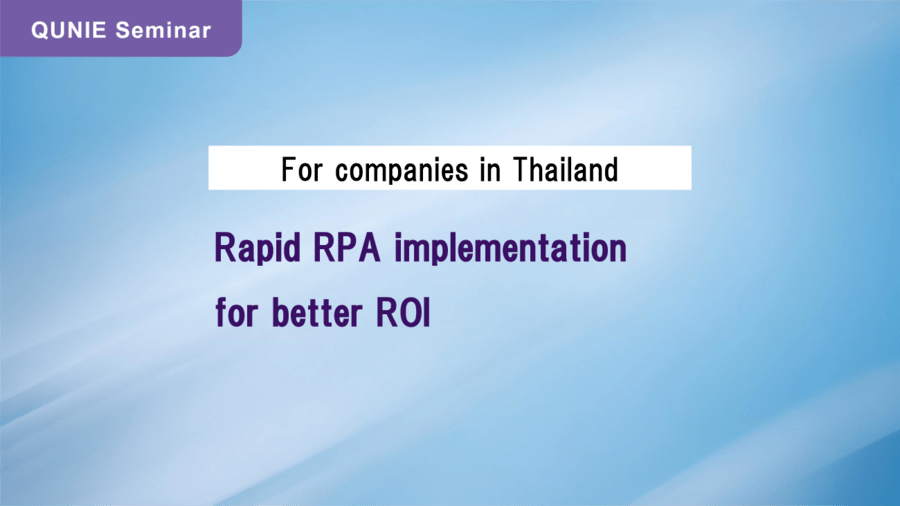 QUNIE Seminar

For companies in Thailand

Rapid RPA implementation for better ROI